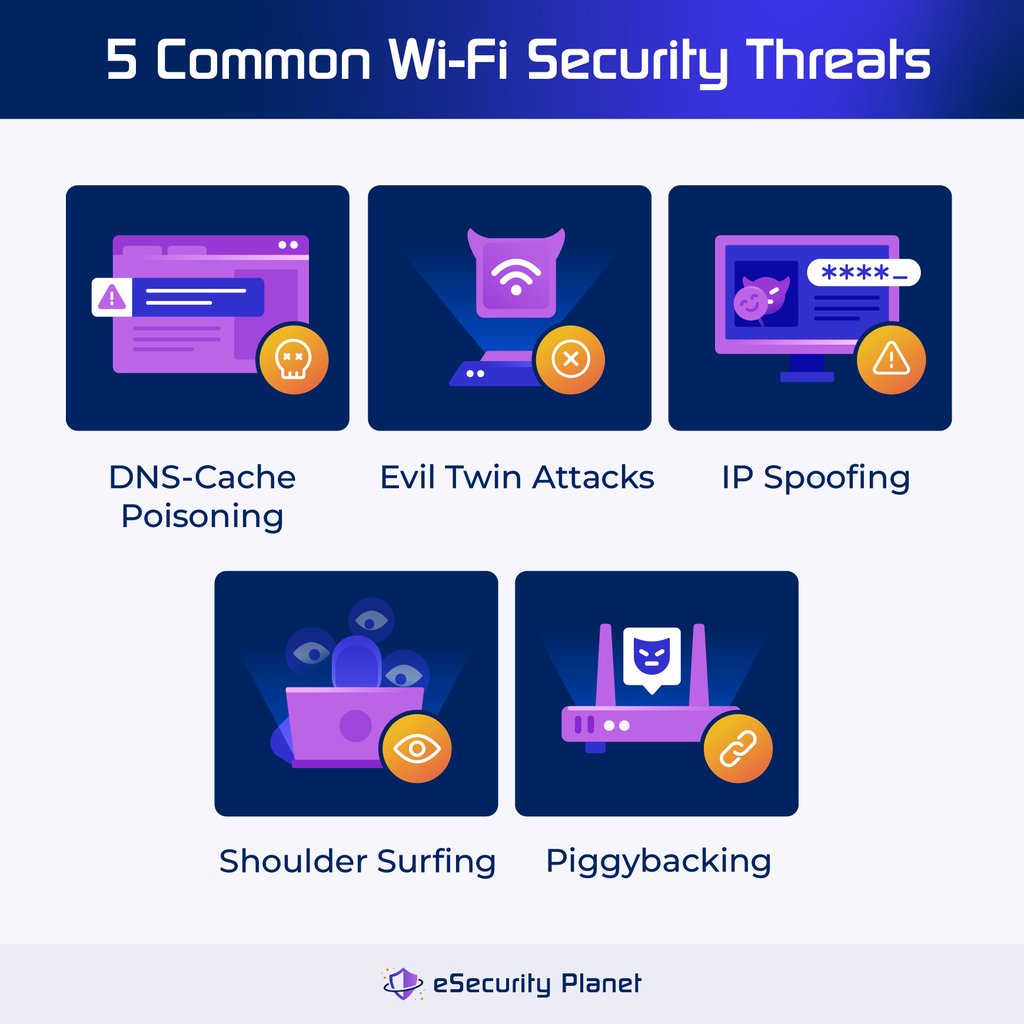 5 Common Wi-Fi Security Threats

****_

DNS-Cache Poisoning

Evil Twin Attacks

IP Spoofing

Shoulder Surfing

Piggybacking

eSecurity Planet